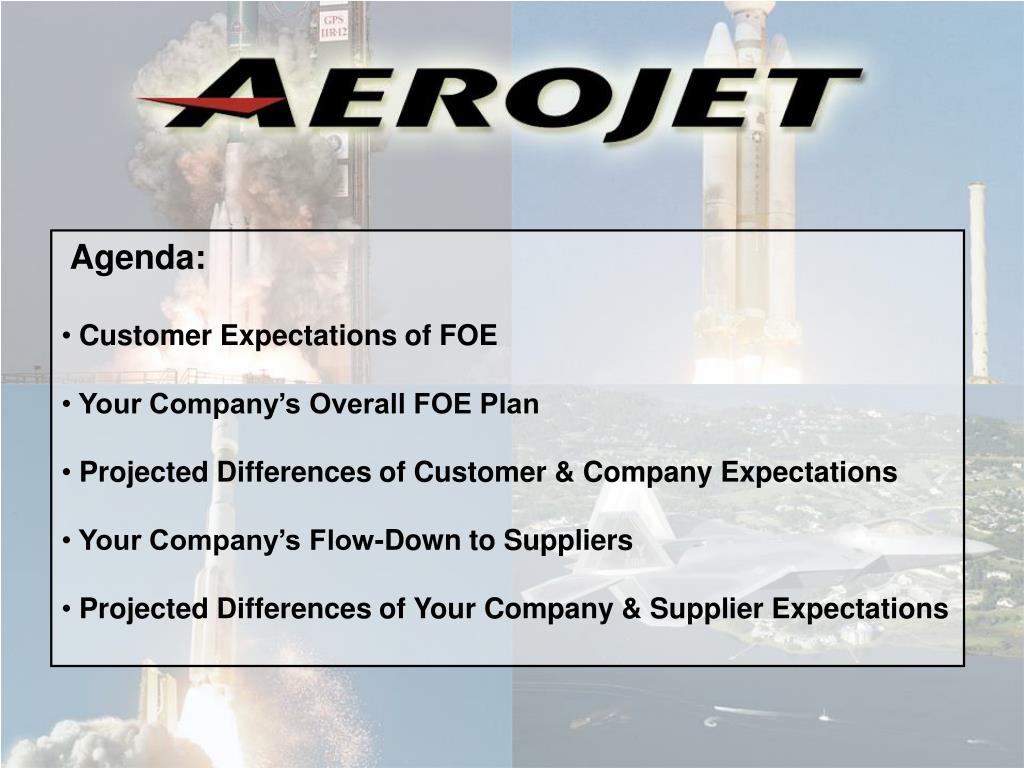 GPS IIR-12

AEROJET

Agenda:

• Customer Expectations of FOE

• Your Company's Overall FOE Plan

• Projected Differences of Customer & Company Expectations

• Your Company's Flow-Down to Suppliers

• Projected Differences of Your Company & Supplier Expectations